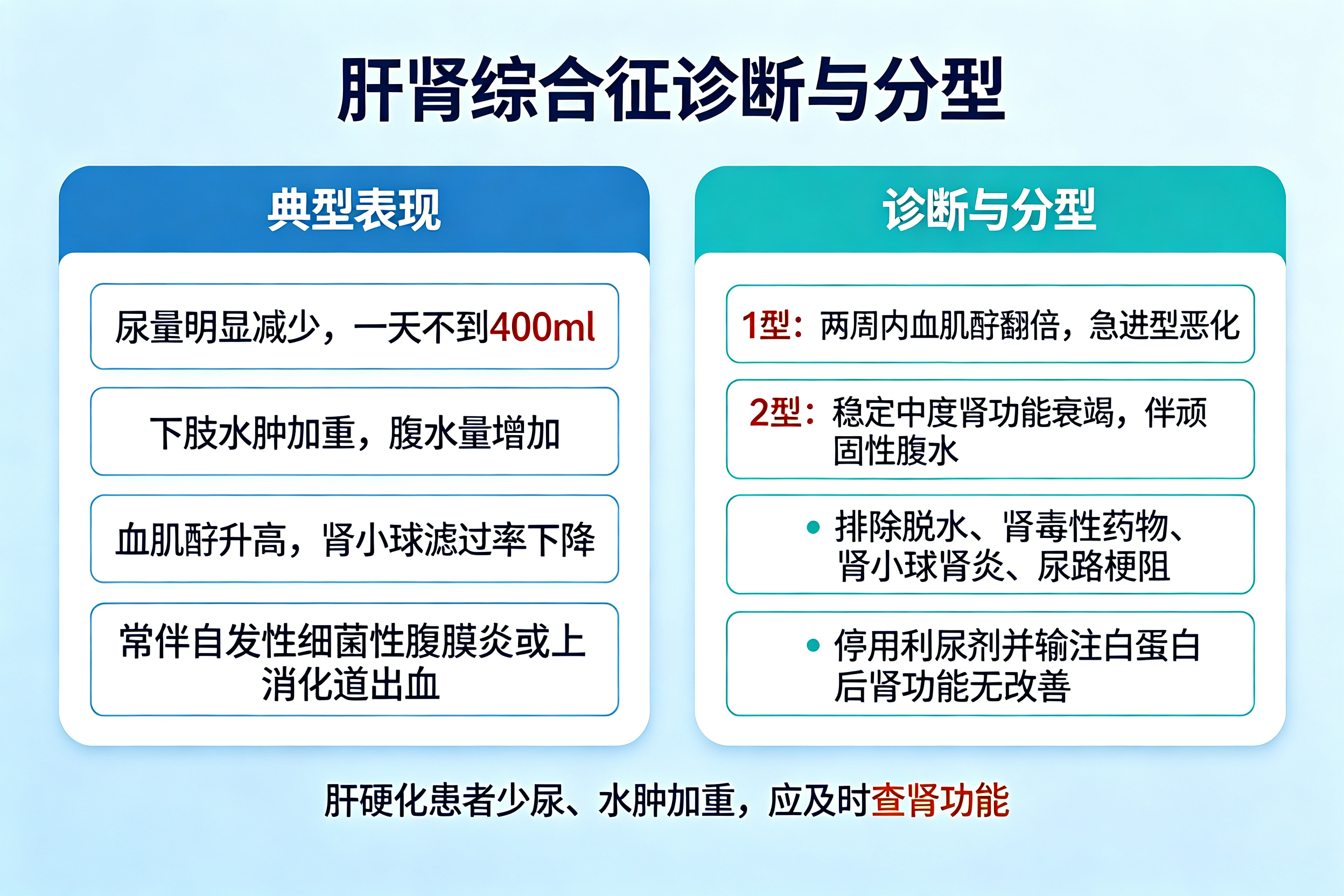 肝肾综合征诊断与分型

典型表现

尿量明显减少，一天不到400ml

下肢水肿加重，腹水量增加

血肌酐升高，肾小球滤过率下降

常伴自发性细菌性腹膜炎或上消化道出血

诊断与分型

1型：两周内血肌酐翻倍，急进型恶化

2型：稳定中度肾功能衰竭，伴顽固性腹水

• 排除脱水、肾毒性药物、肾小球肾炎、尿路梗阻

• 停用利尿剂并输注白蛋白后肾功能无改善

肝硬化患者少尿、水肿加重，应及时查肾功能